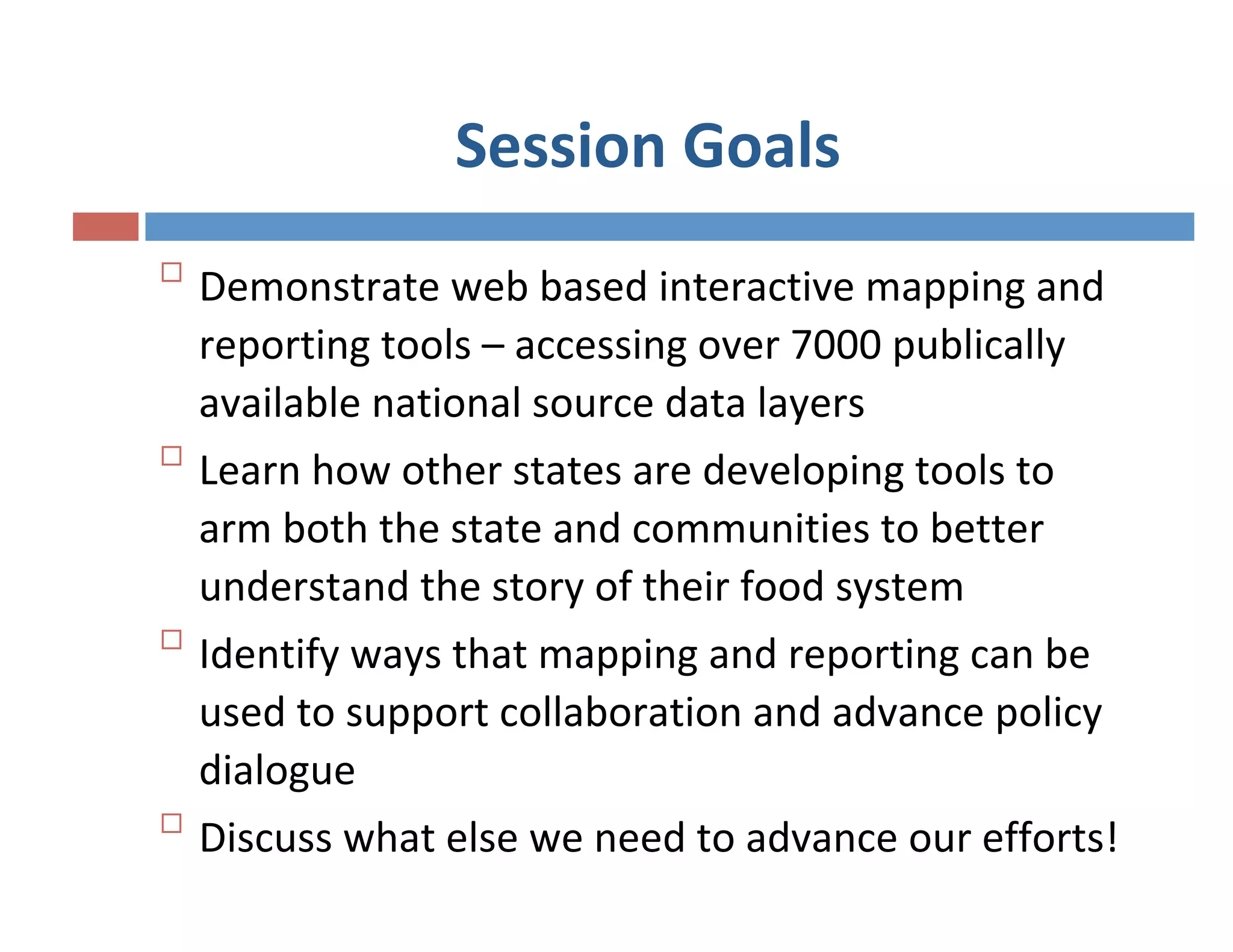 Session Goals

Demonstrate web based interactive mapping and reporting tools – accessing over 7000 publically available national source data layers

Learn how other states are developing tools to arm both the state and communities to better understand the story of their food system

Identify ways that mapping and reporting can be used to support collaboration and advance policy dialogue

Discuss what else we need to advance our efforts!